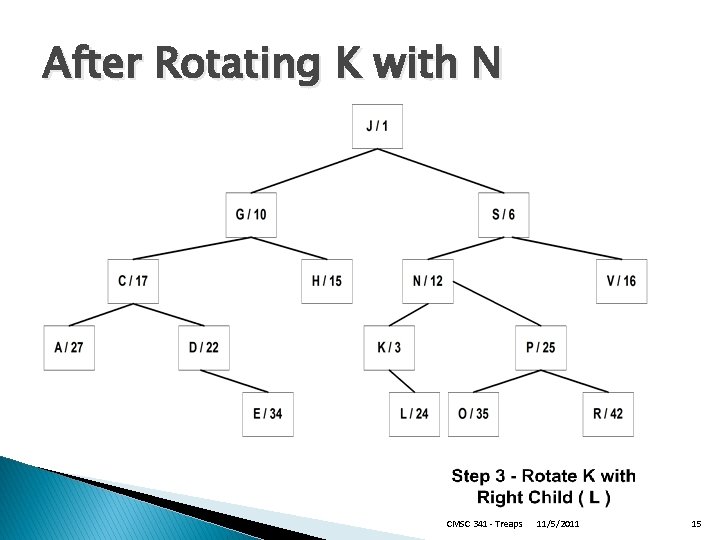 After Rotating K with N

J / 1

G / 10

S / 6

C / 17

H / 15

N / 12

V / 16

A / 27

D / 22

K / 3

P / 25

E / 34

L / 24

O / 35

R / 42

Step 3 - Rotate K with Right Child ( L )

CMSC 341 - Treaps 11/5/2011 15